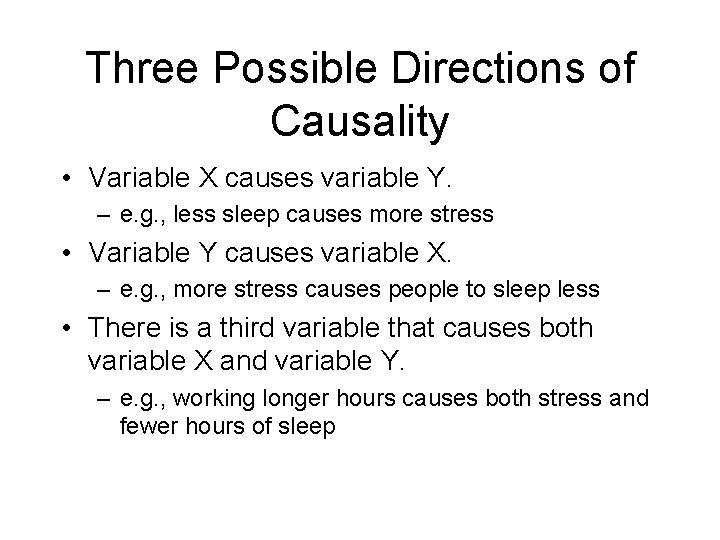 Three Possible Directions of Causality

• Variable X causes variable Y.
– e.g., less sleep causes more stress

• Variable Y causes variable X.
– e.g., more stress causes people to sleep less

• There is a third variable that causes both variable X and variable Y.
– e.g., working longer hours causes both stress and fewer hours of sleep